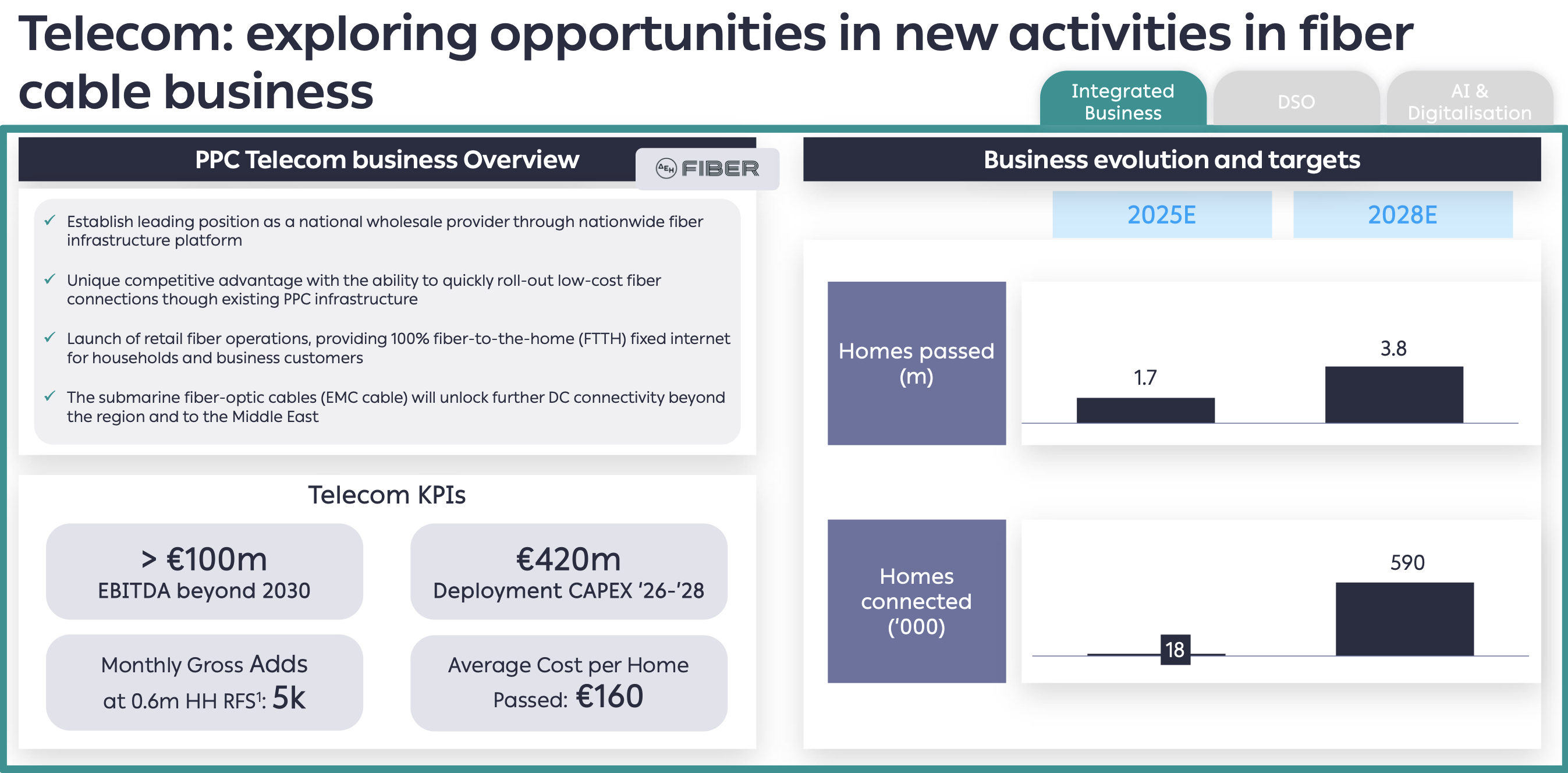 Telecom: exploring opportunities in new activities in fiber cable business

Integrated Business

DSO

AI & Digitalisation

PPC Telecom business Overview

ΔΕΗ FIBER

✓ Establish leading position as a national wholesale provider through nationwide fiber infrastructure platform

✓ Unique competitive advantage with the ability to quickly roll-out low-cost fiber connections though existing PPC infrastructure

✓ Launch of retail fiber operations, providing 100% fiber-to-the-home (FTTH) fixed internet for households and business customers

✓ The submarine fiber-optic cables (EMC cable) will unlock further DC connectivity beyond the region and to the Middle East

Telecom KPIs

> €100m
EBITDA beyond 2030

€420m
Deployment CAPEX '26-'28

Monthly Gross Adds at 0.6m HH RFS$^1$: 5k

Average Cost per Home Passed: €160

Business evolution and targets

2025E

2028E

Homes passed (m)

1.7

3.8

Homes connected ('000)

18

590